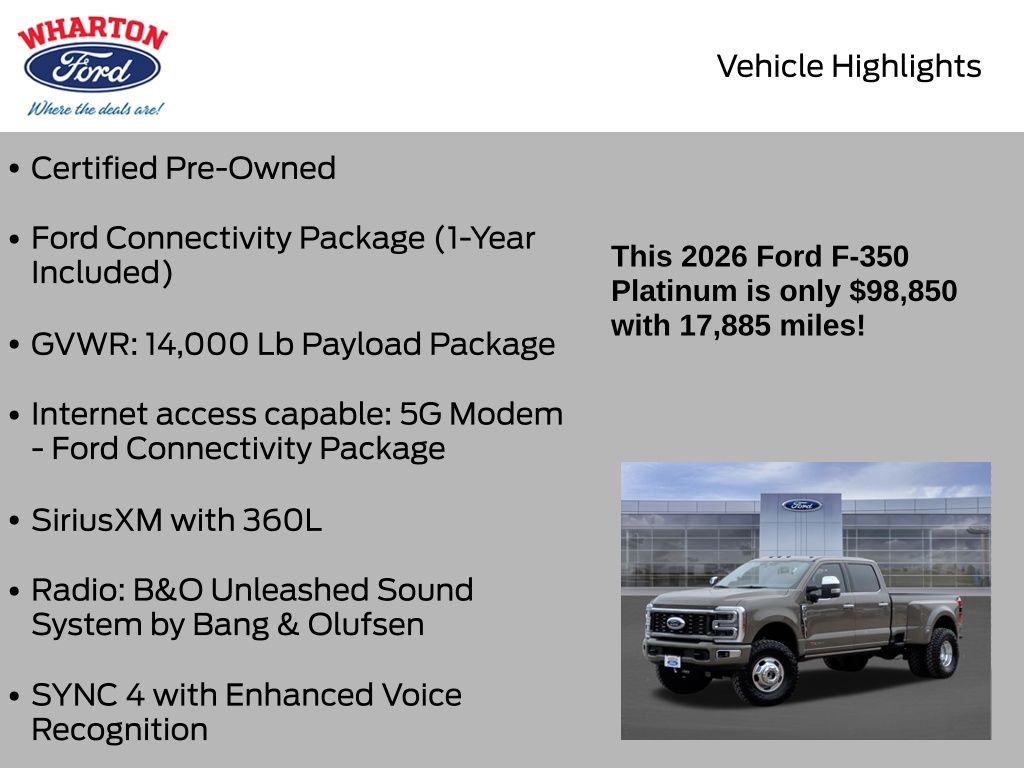 WHARTON
Ford
Where the deals are!

Vehicle Highlights

• Certified Pre-Owned

• Ford Connectivity Package (1-Year Included)

• GVWR: 14,000 Lb Payload Package

• Internet access capable: 5G Modem - Ford Connectivity Package

• SiriusXM with 360L

• Radio: B&O Unleashed Sound System by Bang & Olufsen

• SYNC 4 with Enhanced Voice Recognition

This 2026 Ford F-350 Platinum is only $98,850 with 17,885 miles!

Ford